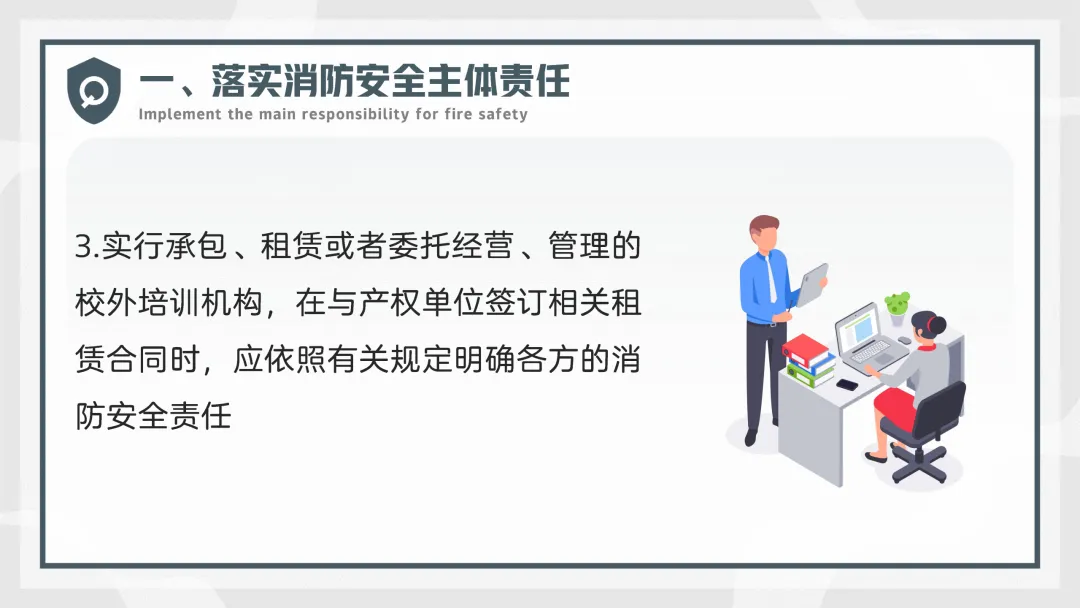 一、落实消防安全主体责任
Implement the main responsibility for fire safety

3.实行承包、租赁或者委托经营、管理的校外培训机构，在与产权单位签订相关租赁合同时，应依照有关规定明确各方的消防安全责任